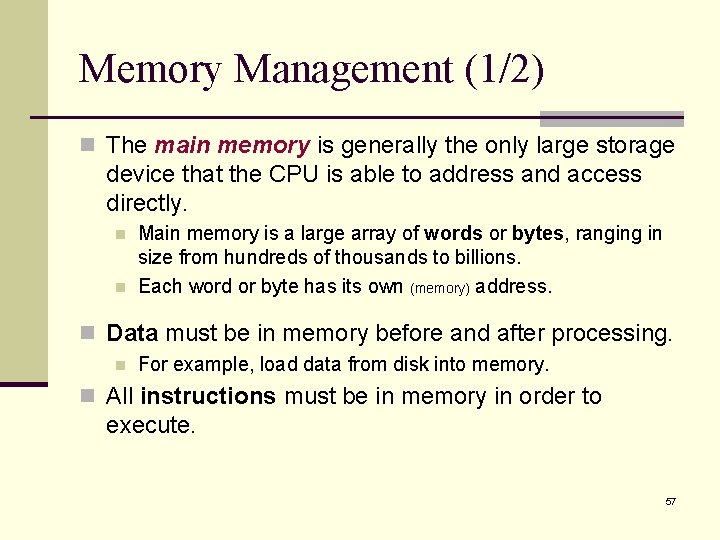 Memory Management (1/2)

The main memory is generally the only large storage device that the CPU is able to address and access directly.

Main memory is a large array of words or bytes, ranging in size from hundreds of thousands to billions.

Each word or byte has its own (memory) address.

Data must be in memory before and after processing.

For example, load data from disk into memory.

All instructions must be in memory in order to execute.

57